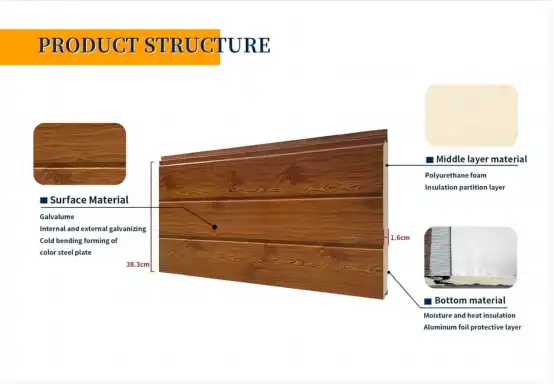 PRODUCT STRUCTURE

■ Surface Material

Galvalume
Internal and external galvanizing
Cold bending forming of color steel plate

38.3cm

1.6cm

■ Middle layer material

Polyurethane foam
Insulation partition layer

■ Bottom material

Moisture and heat insulation
Aluminum foil protective layer